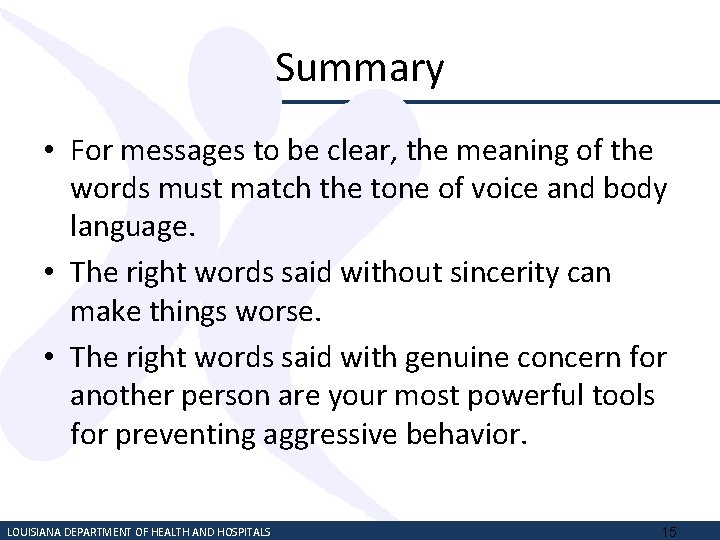 Summary

• For messages to be clear, the meaning of the words must match the tone of voice and body language.
• The right words said without sincerity can make things worse.
• The right words said with genuine concern for another person are your most powerful tools for preventing aggressive behavior.

LOUISIANA DEPARTMENT OF HEALTH AND HOSPITALS 15